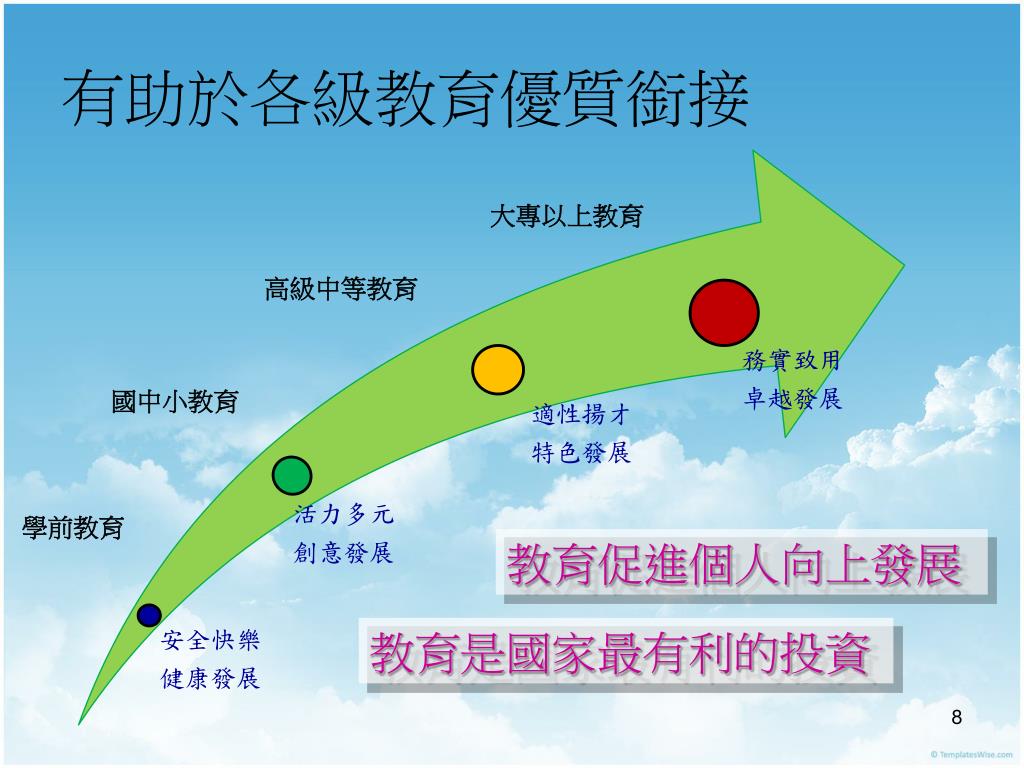 有助於各級教育優質銜接

大專以上教育

高級中等教育

國中小教育

學前教育

務實致用
卓越發展

適性揚才
特色發展

活力多元
創意發展

安全快樂
健康發展

教育促進個人向上發展

教育是國家最有利的投資

8

© TemplatesWise.com